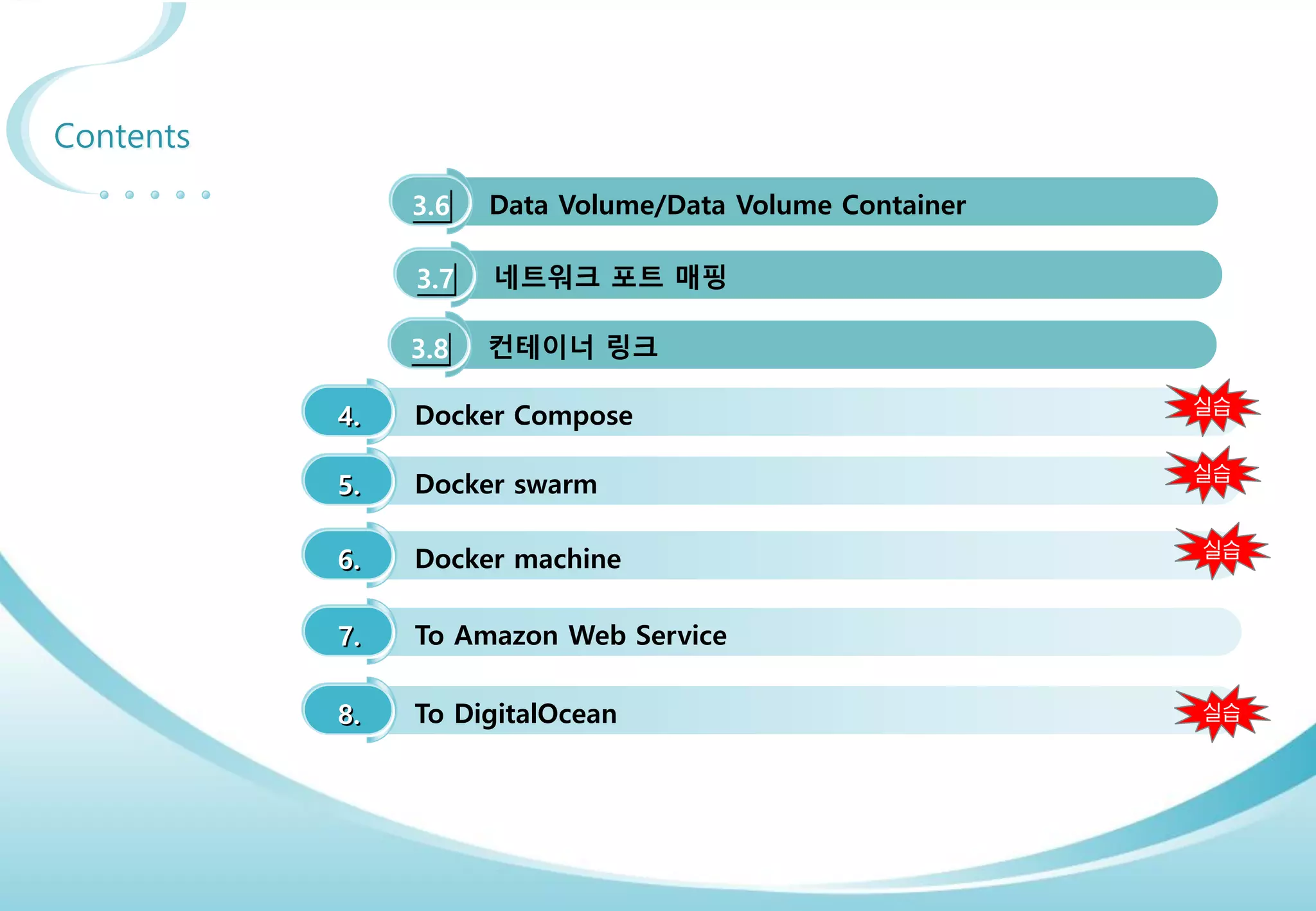 Contents

3.6 Data Volume/Data Volume Container

3.7 네트워크 포트 매핑

3.8 컨테이너 링크

4. Docker Compose 실습

5. Docker swarm 실습

6. Docker machine 실습

7. To Amazon Web Service

8. To DigitalOcean 실습